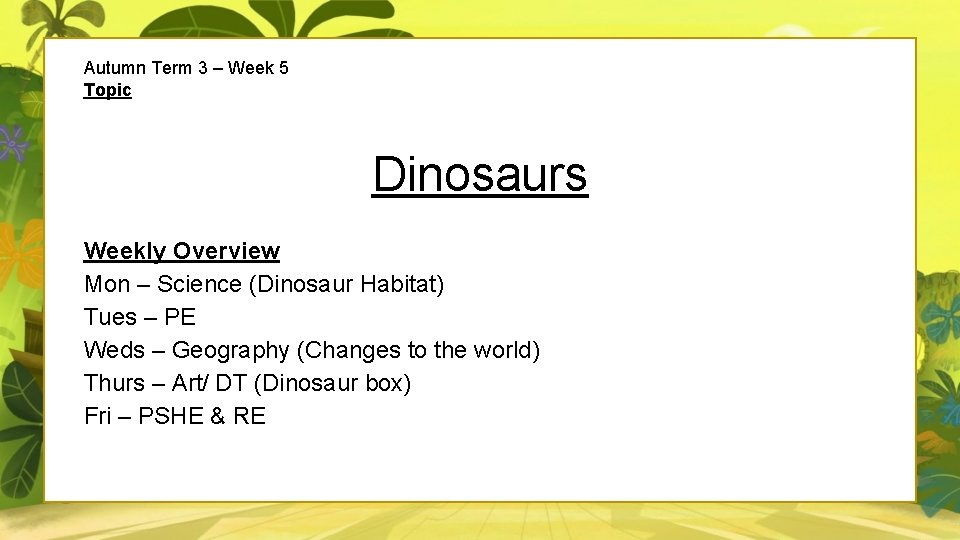 Autumn Term 3 – Week 5
Topic

Dinosaurs

Weekly Overview
Mon – Science (Dinosaur Habitat)
Tues – PE
Weds – Geography (Changes to the world)
Thurs – Art/ DT (Dinosaur box)
Fri – PSHE & RE